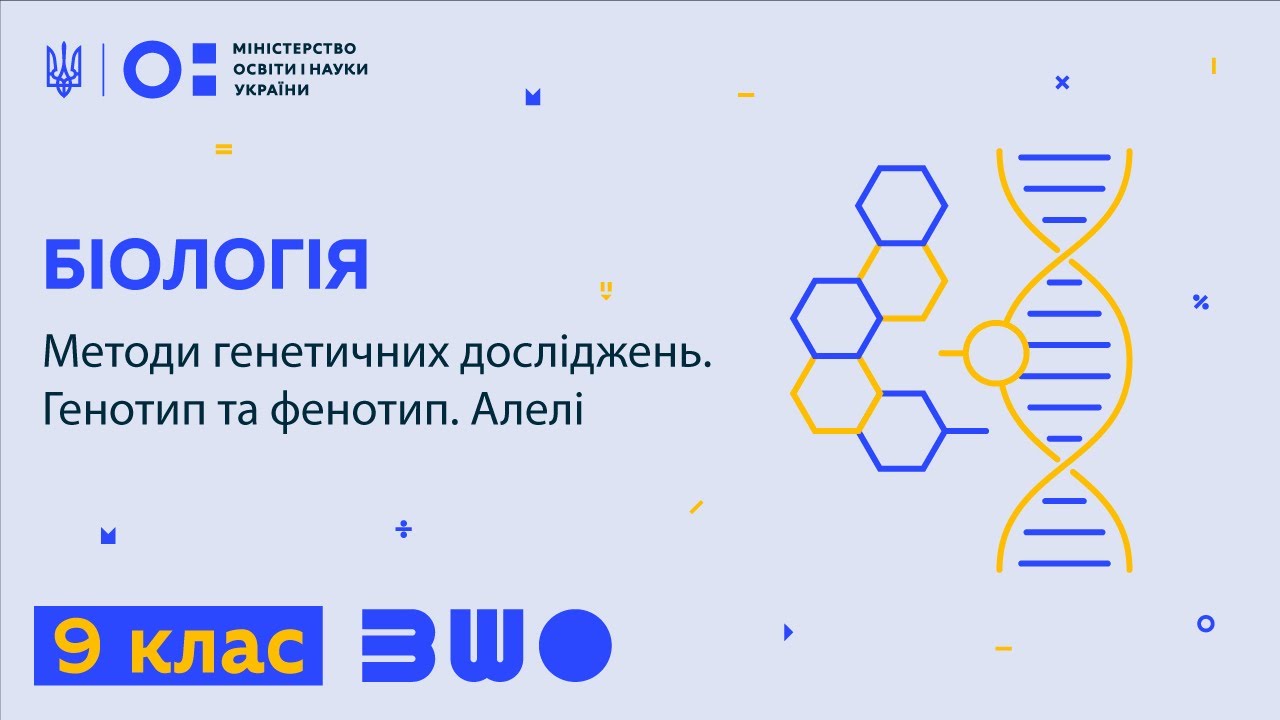 МІНІСТЕРСТВО ОСВІТИ І НАУКИ УКРАЇНИ

БІОЛОГІЯ

Методи генетичних досліджень. Генотип та фенотип. Алелі

9 клас

ВШО